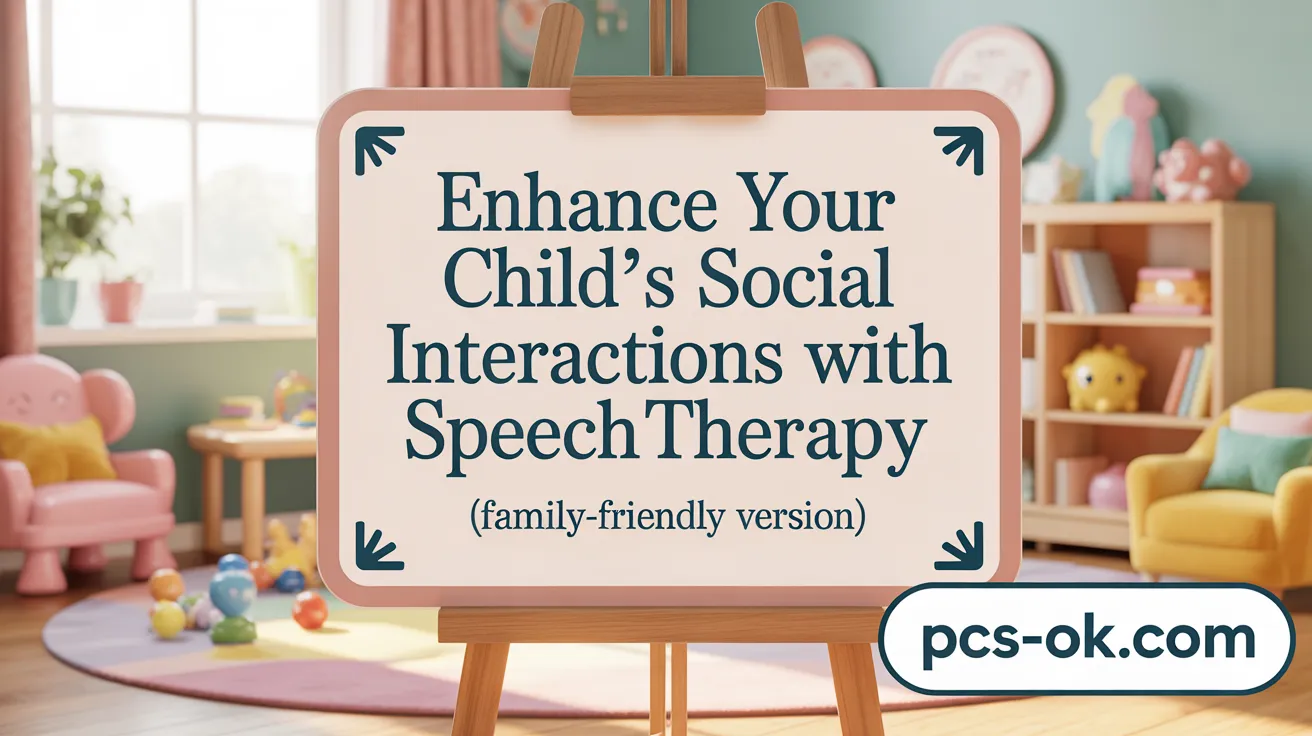 Enhance Your Child's Social Interactions with SpeechTherapy

(family-friendly version)

pcs-ok.com